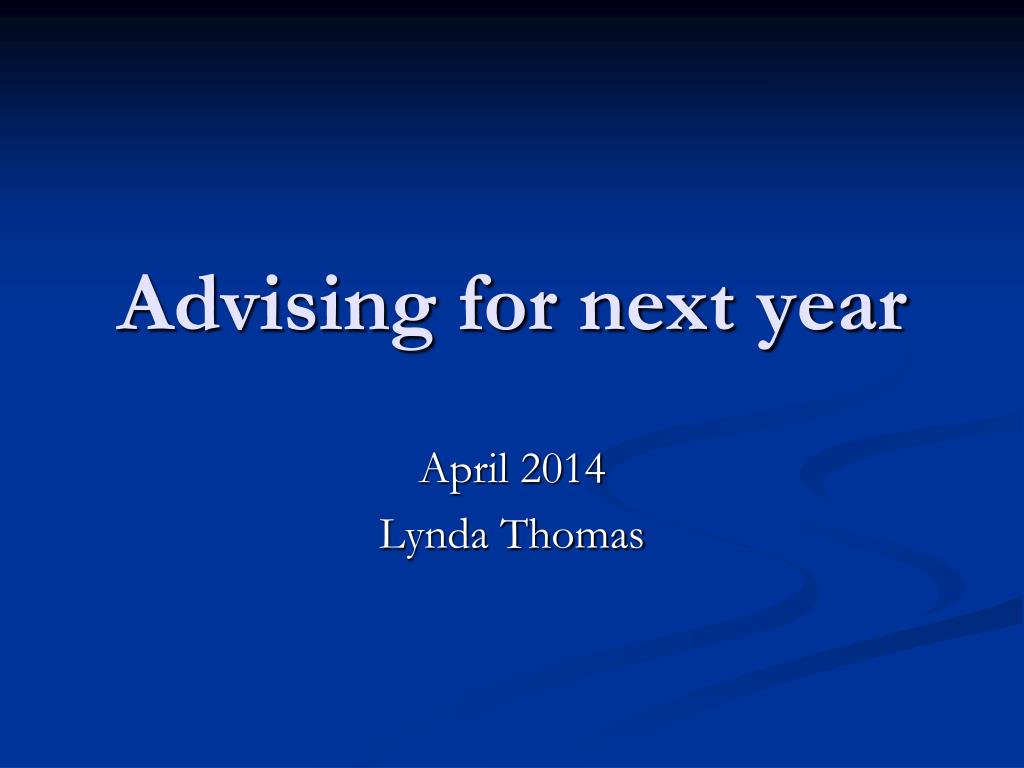 Advising for next year

April 2014
Lynda Thomas